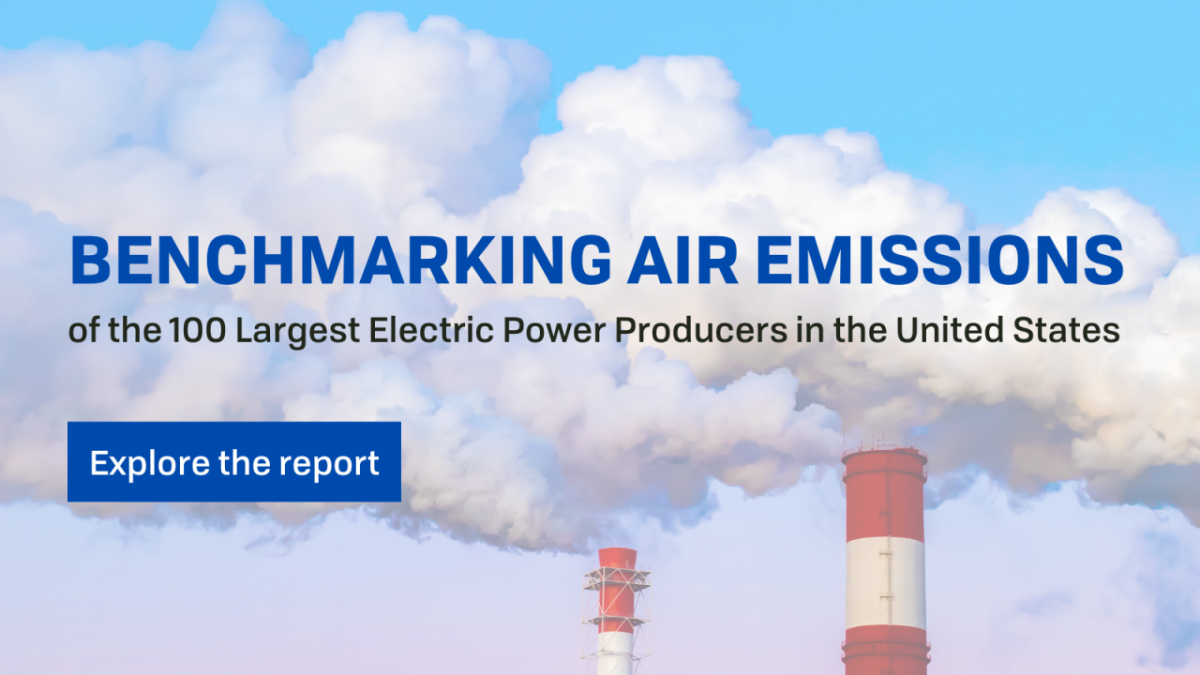 BENCHMARKING AIR EMISSIONS

of the 100 Largest Electric Power Producers in the United States

Explore the report